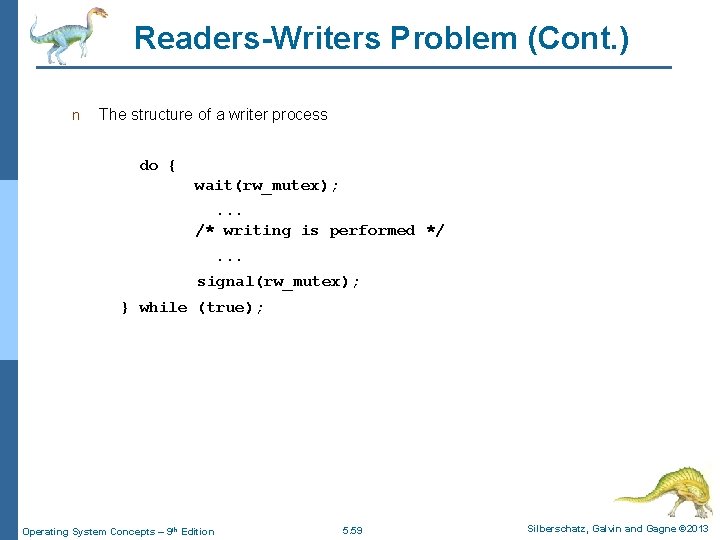 Readers-Writers Problem (Cont.)

n The structure of a writer process

do {
wait(rw_mutex);
...
/* writing is performed */
...
signal(rw_mutex);
} while (true);

Operating System Concepts – 9th Edition 5.59 Silberschatz, Galvin and Gagne ©2013